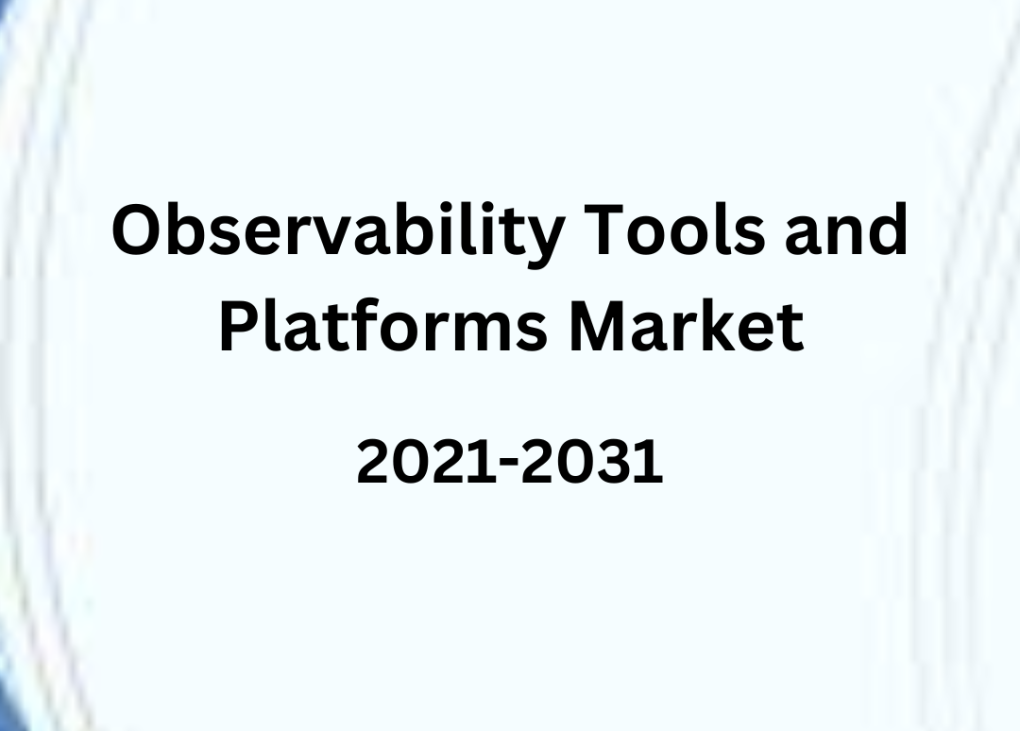 Observability Tools and Platforms Market

2021-2031